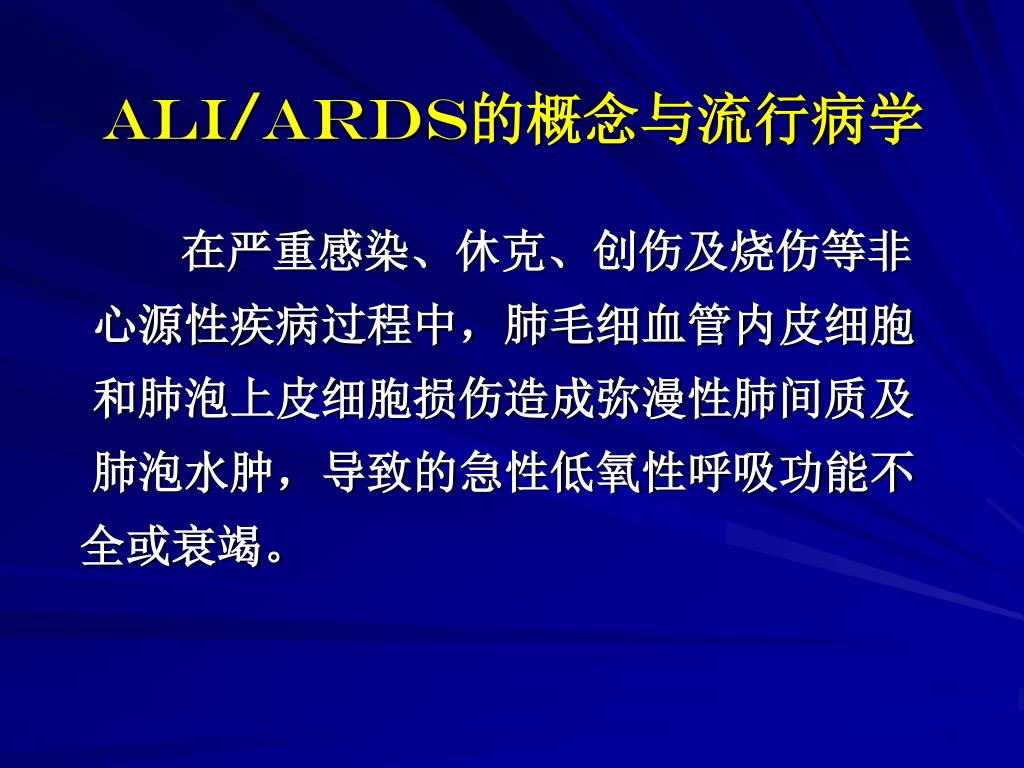 ALI/ARDS的概念与流行病学

在严重感染、休克、创伤及烧伤等非心源性疾病过程中，肺毛细血管内皮细胞和肺泡上皮细胞损伤造成弥漫性肺间质及肺泡水肿，导致的急性低氧性呼吸功能不全或衰竭。